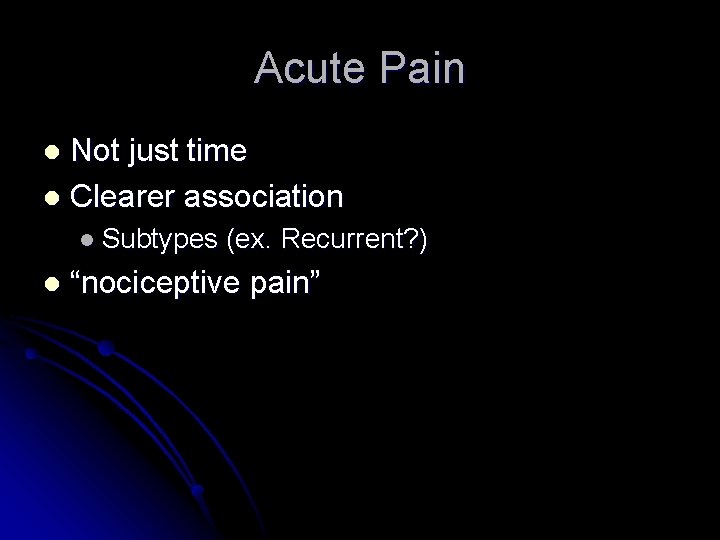 Acute Pain

- Not just time
- Clearer association
  - Subtypes (ex. Recurrent?)
- “nociceptive pain”